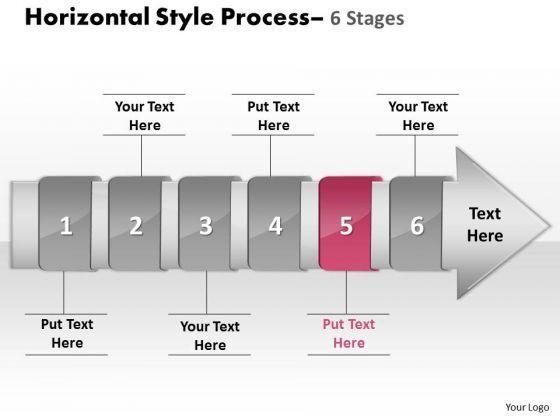 Horizontal Style Process– 6 Stages

Your Text Here

Put Text Here

Your Text Here

1

2

3

4

5

6

Text Here

Put Text Here

Your Text Here

Put Text Here

Your Logo